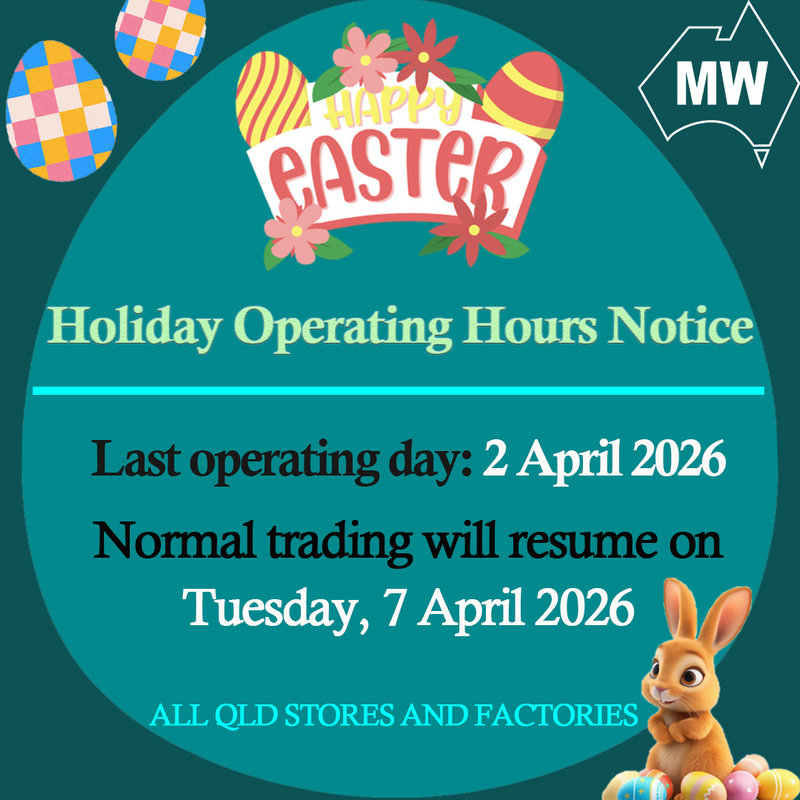 MW

HAPPY
EASTER

Holiday Operating Hours Notice

Last operating day: 2 April 2026

Normal trading will resume on Tuesday, 7 April 2026

ALL QLD STORES AND FACTORIES